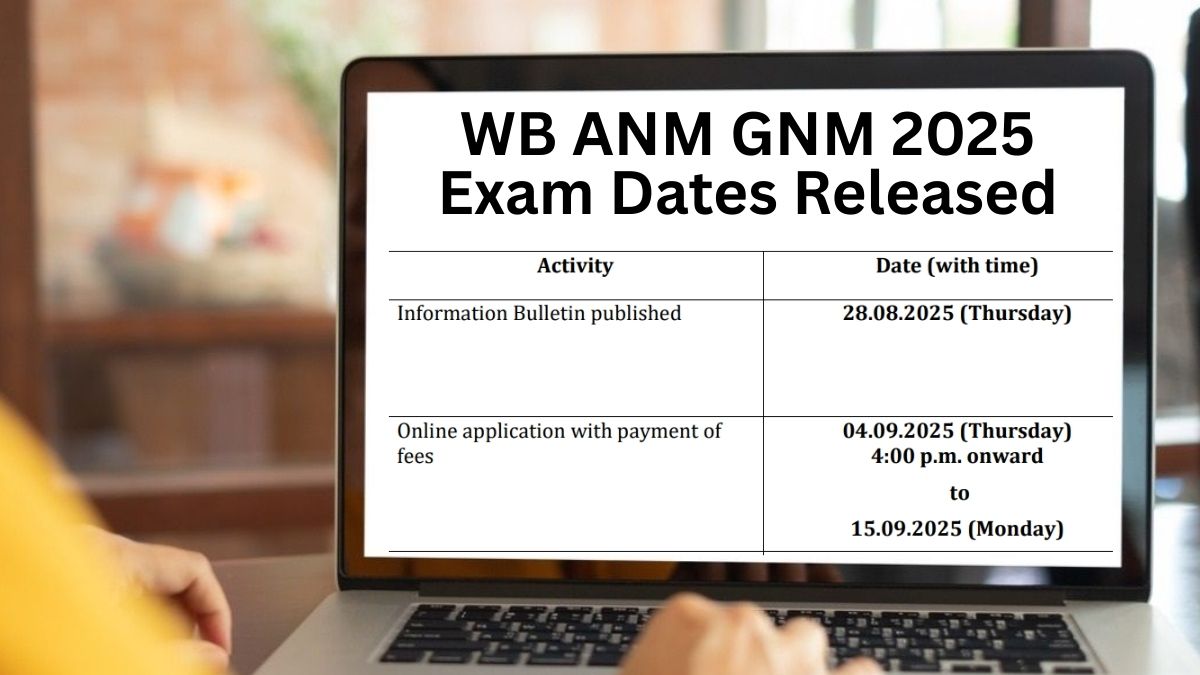 WB ANM GNM 2025 Exam Dates Released

| Activity | Date (with time) |
|---|---|
| Information Bulletin published | 28.08.2025 (Thursday) |
| Online application with payment of fees | 04.09.2025 (Thursday) 4:00 p.m. onward to 15.09.2025 (Monday) |